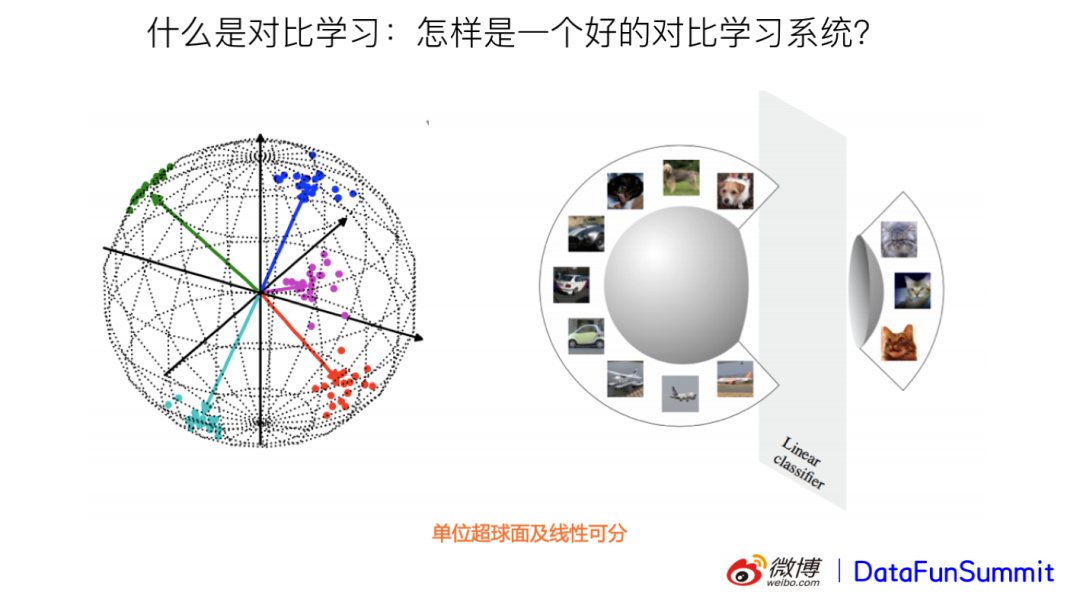 什么是对比学习：怎样是一个好的对比学习系统?

Linear classifier

单位超球面及线性可分

微博 weibo.com | DataFunSummit